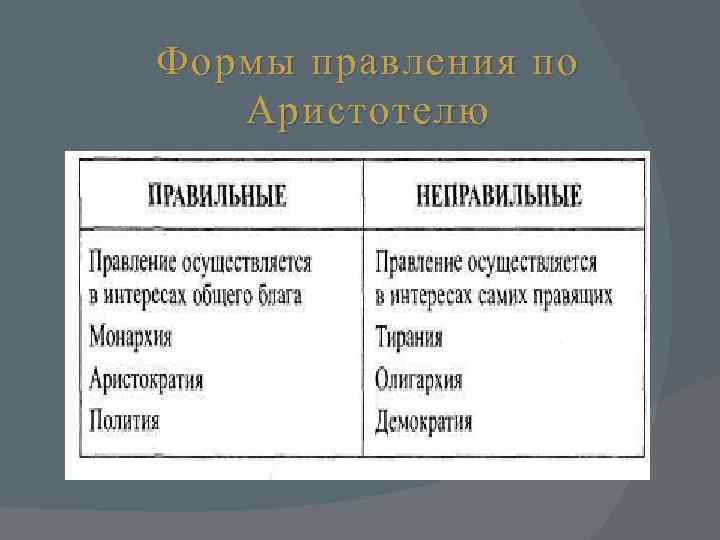 Формы правления по Аристотелю

| ПРАВИЛЬНЫЕ | НЕПРАВИЛЬНЫЕ |
|---|---|
| Правление осуществляется в интересах общего блага | Правление осуществляется в интересах самих правящих |
| Монархия | Тирания |
| Аристократия | Олигархия |
| Полития | Демократия |